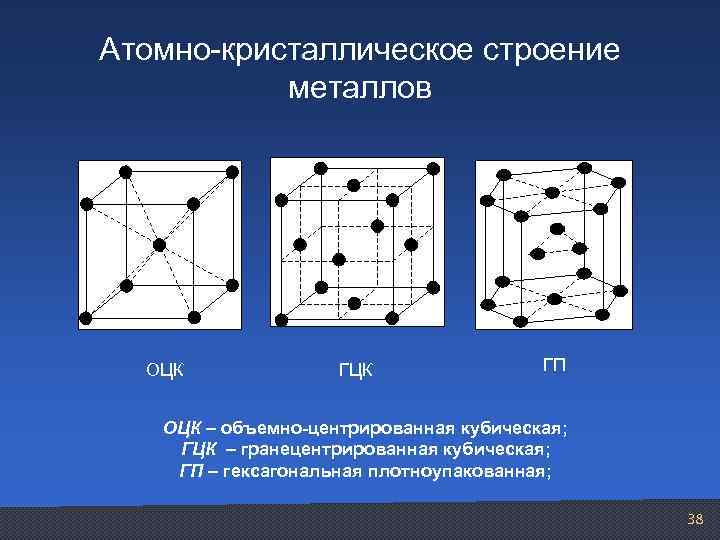 Атомно-кристаллическое строение металлов

ОЦК

ГЦК

ГП

ОЦК – объемно-центрированная кубическая;
ГЦК – гранецентрированная кубическая;
ГП – гексагональная плотноупакованная;

38